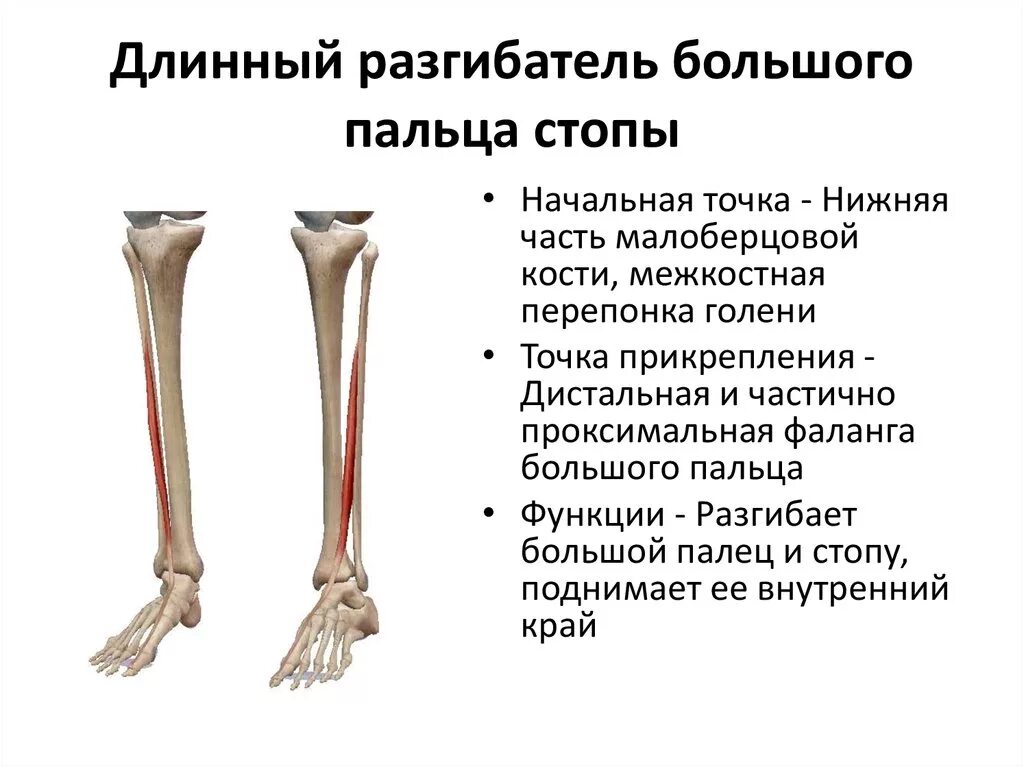 Длинный разгибатель большого пальца стопы

• Начальная точка - Нижняя часть малоберцовой кости, межкостная перепонка голени

• Точка прикрепления - Дистальная и частично проксимальная фаланга большого пальца

• Функции - Разгибает большой палец и стопу, поднимает ее внутренний край